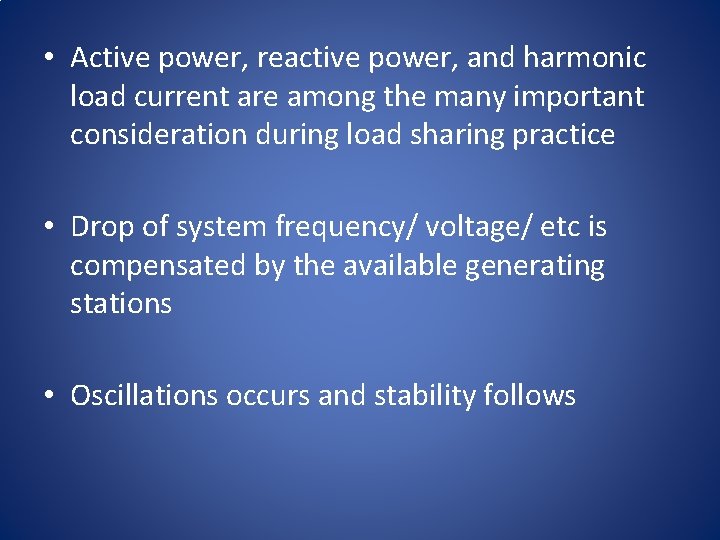 • Active power, reactive power, and harmonic load current are among the many important consideration during load sharing practice

• Drop of system frequency/ voltage/ etc is compensated by the available generating stations

• Oscillations occurs and stability follows